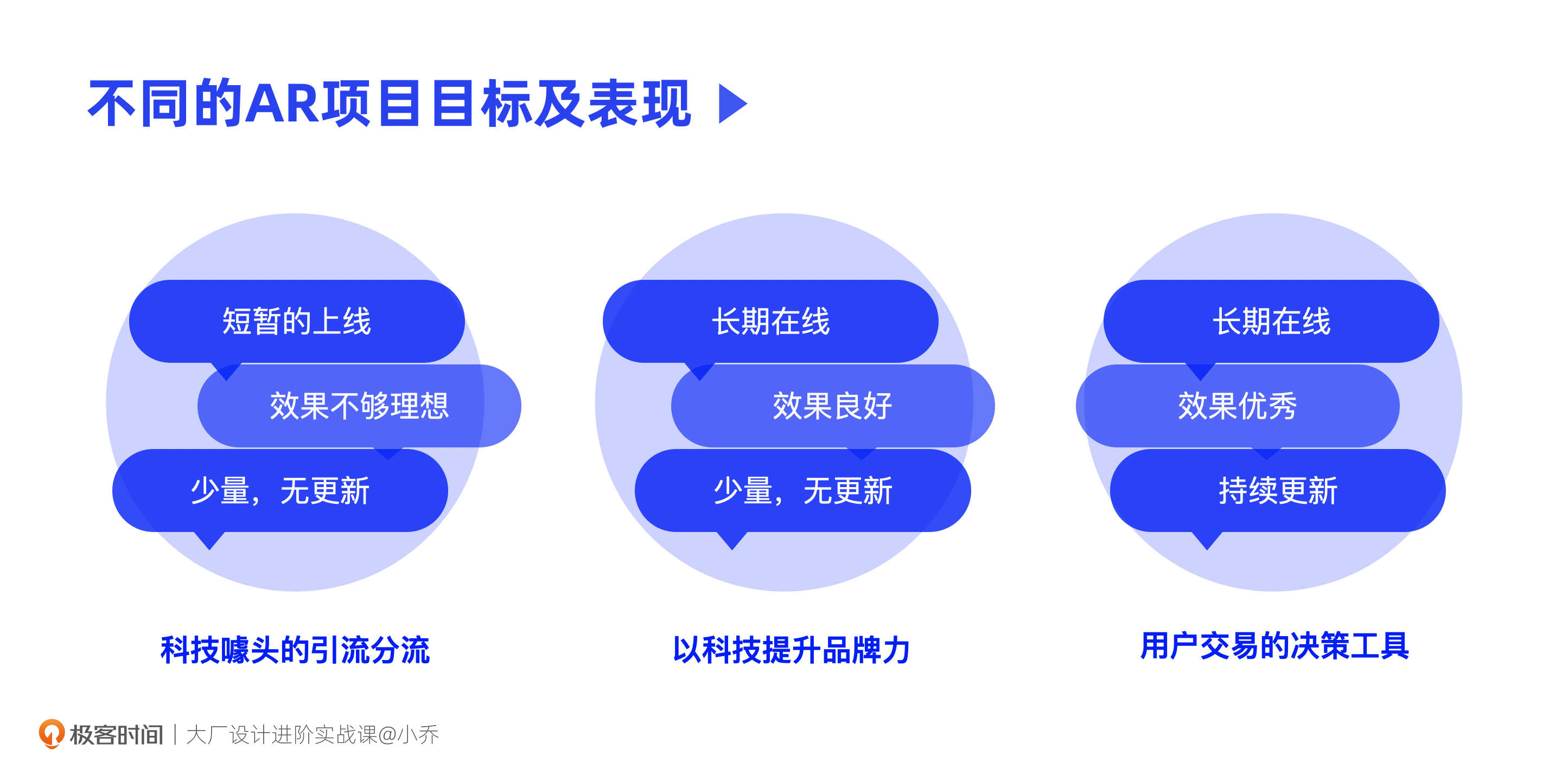 不同的AR项目目标及表现

短暂的上线
效果不够理想
少量，无更新

科技噱头的引流分流

长期在线
效果良好
少量，无更新

以科技提升品牌力

长期在线
效果优秀
持续更新

用户交易的决策工具

极客时间 | 大厂设计进阶实战课@小乔